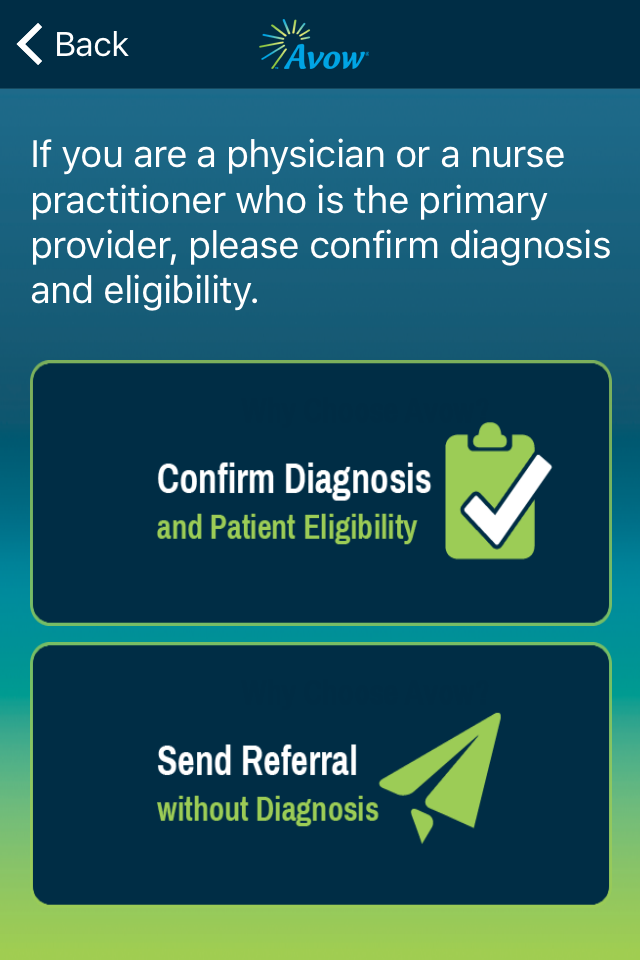 Back

Avow

If you are a physician or a nurse practitioner who is the primary provider, please confirm diagnosis and eligibility.

Confirm Diagnosis
and Patient Eligibility

Send Referral
without Diagnosis